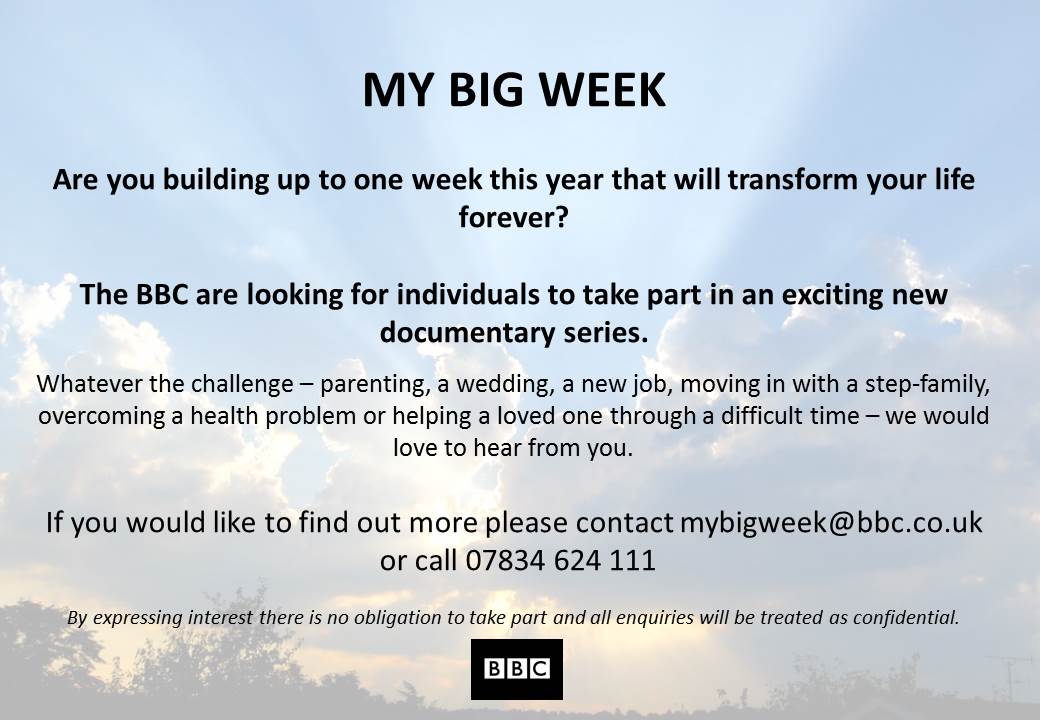 MY BIG WEEK

Are you building up to one week this year that will transform your life forever?

The BBC are looking for individuals to take part in an exciting new documentary series.

Whatever the challenge – parenting, a wedding, a new job, moving in with a step-family, overcoming a health problem or helping a loved one through a difficult time – we would love to hear from you.

If you would like to find out more please contact mybigweek@bbc.co.uk or call 07834 624 111

By expressing interest there is no obligation to take part and all enquiries will be treated as confidential.

BBC